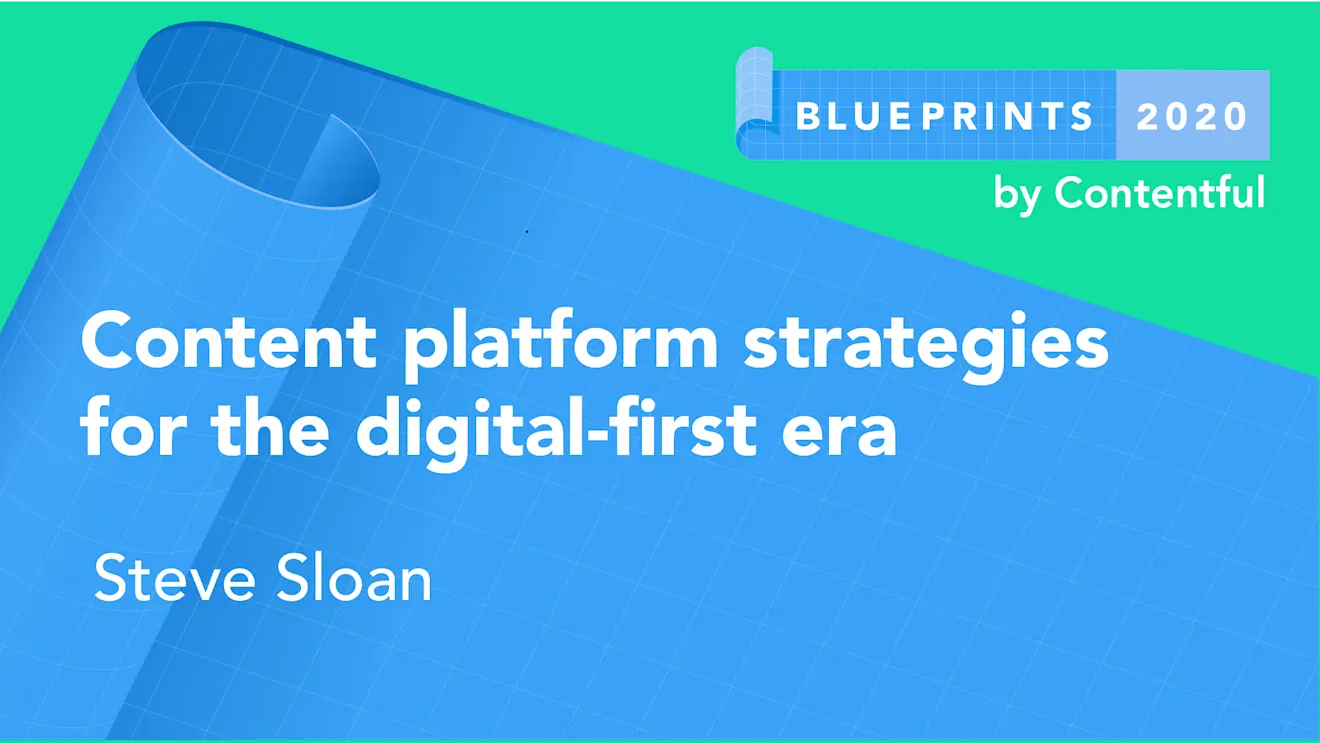 BLUEPRINTS 2020
by Contentful

Content platform strategies for the digital-first era

Steve Sloan